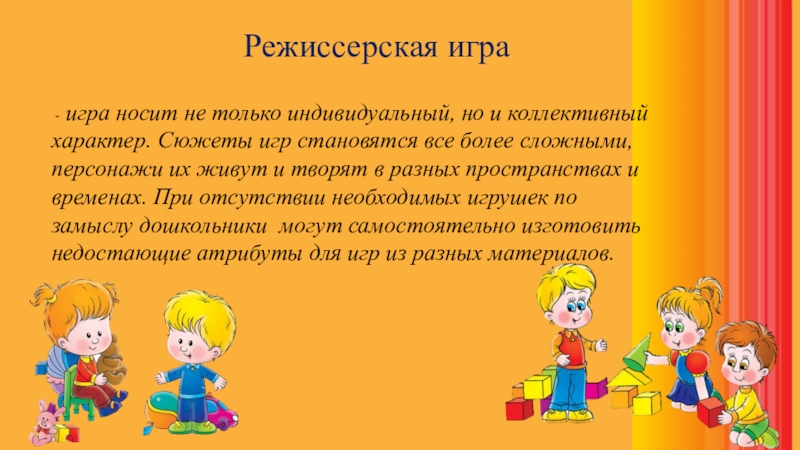 Режиссерская игра

- игра носит не только индивидуальный, но и коллективный характер. Сюжеты игр становятся все более сложными, персонажи их живут и творят в разных пространствах и временах. При отсутствии необходимых игрушек по замыслу дошкольники могут самостоятельно изготовить недостающие атрибуты для игр из разных материалов.